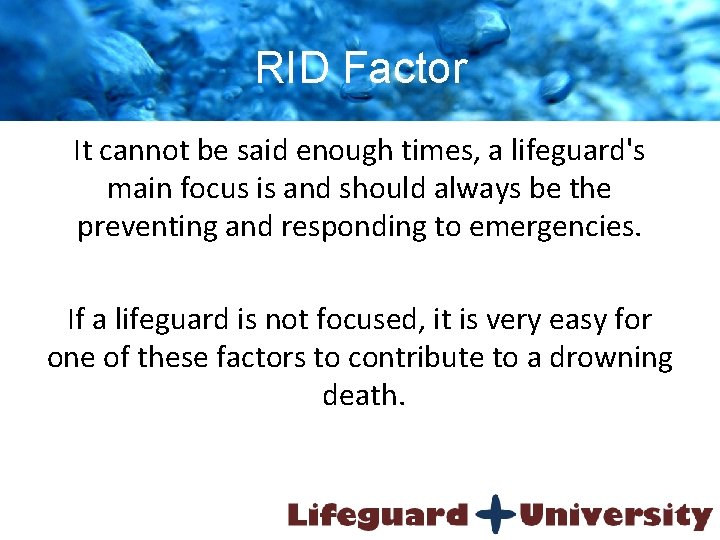 RID Factor

It cannot be said enough times, a lifeguard's main focus is and should always be the preventing and responding to emergencies.

If a lifeguard is not focused, it is very easy for one of these factors to contribute to a drowning death.

Lifeguard University